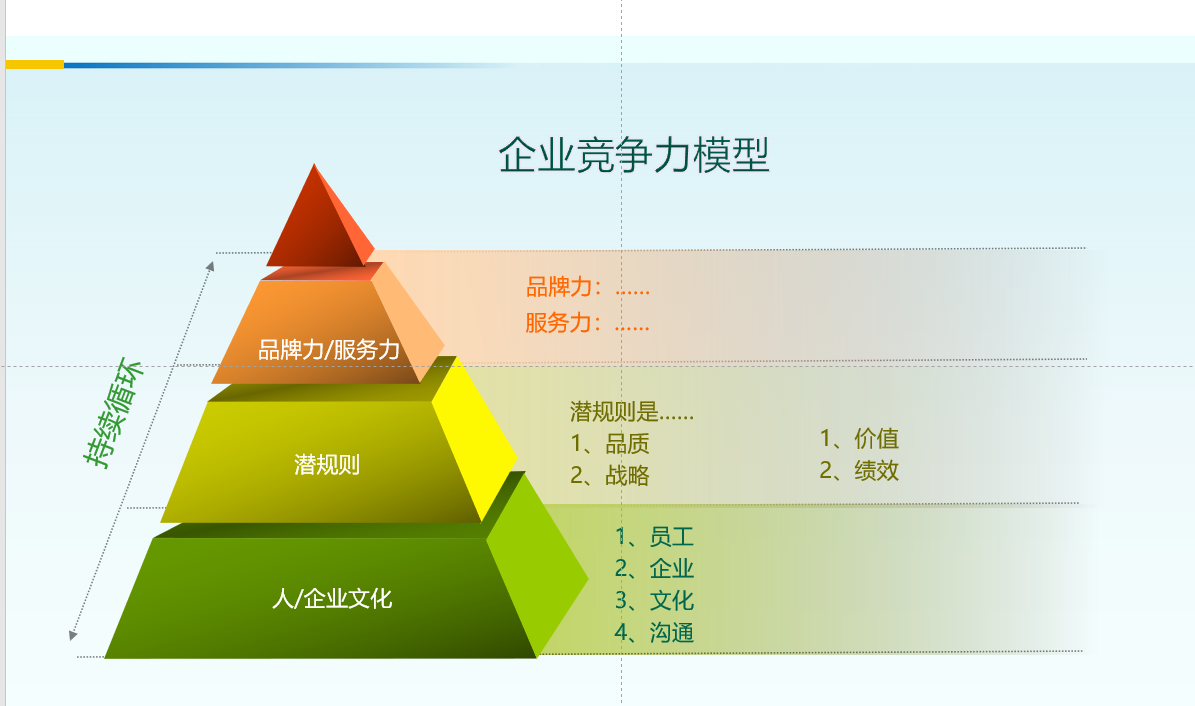 企业竞争力模型

持续循环

品牌力/服务力

品牌力：……
服务力：……

潜规则

潜规则是……
1、品质
2、战略

1、价值
2、绩效

人/企业文化

1、员工
2、企业
3、文化
4、沟通